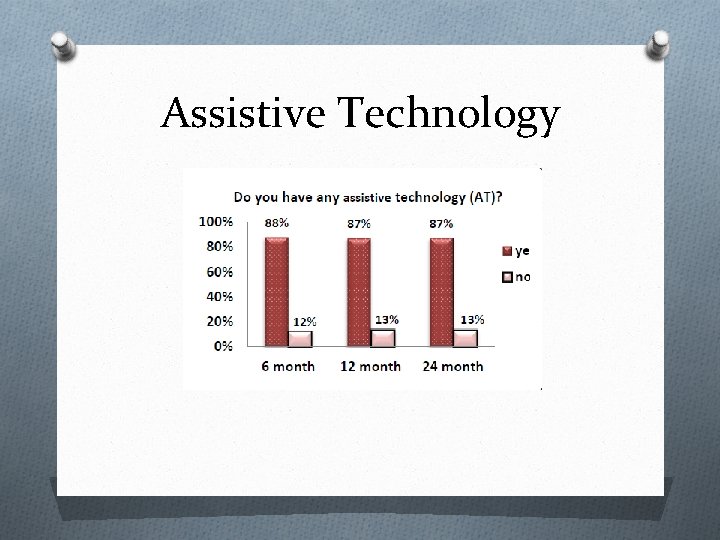 Assistive Technology

Do you have any assistive technology (AT)?

100%
80%
60%
40%
20%
0%

88%
12%
87%
13%
87%
13%

6 month
12 month
24 month

ye
no